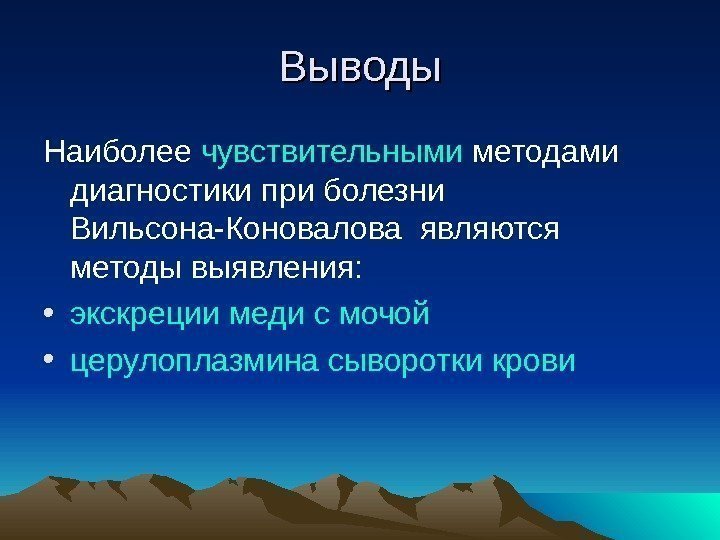 Выводы

Наиболее чувствительными методами диагностики при болезни Вильсона-Коновалова являются методы выявления:

• экскреции меди с мочой
• церулоплазмина сыворотки крови